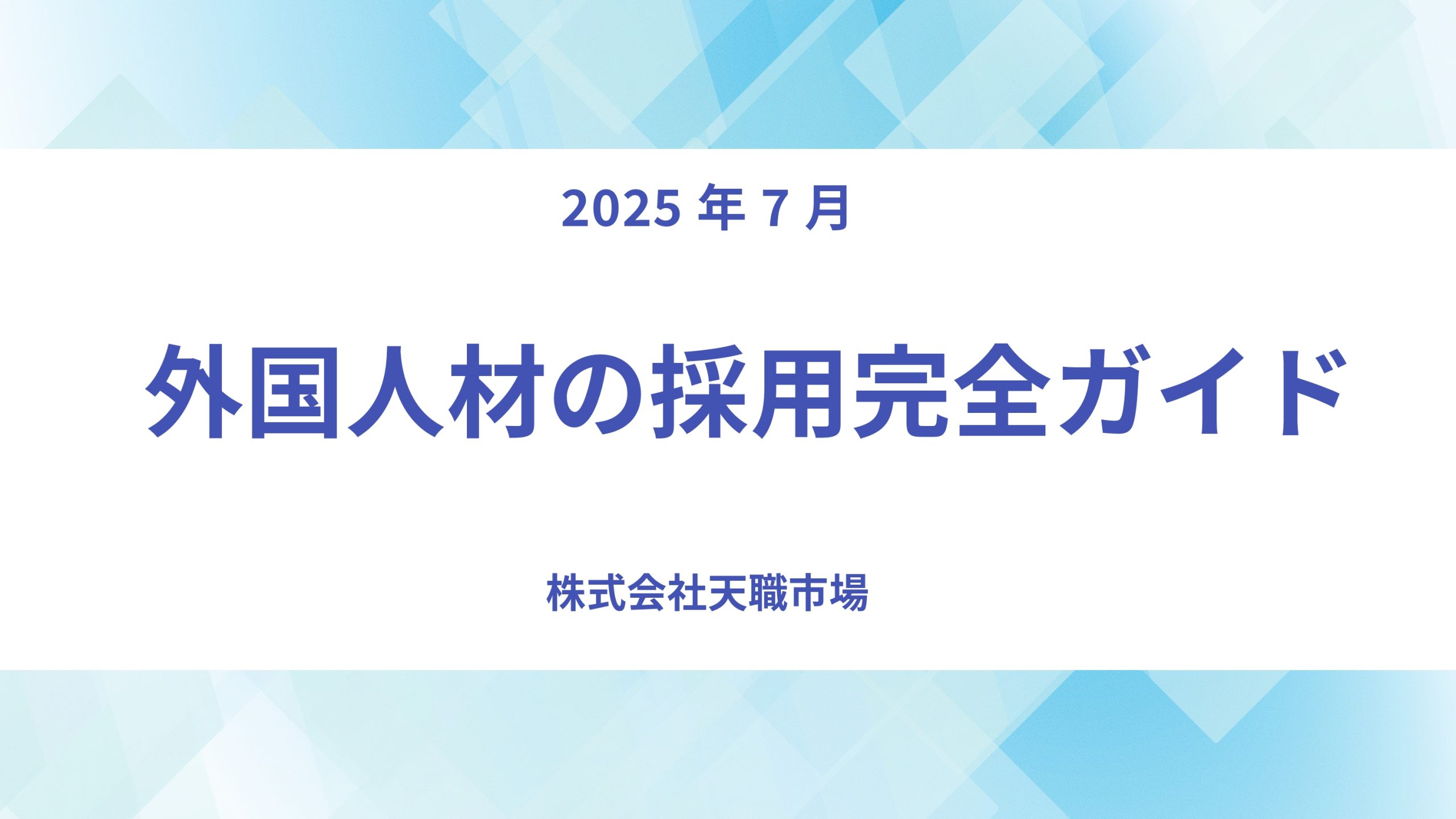 2025 年 7 月

外国人材の採用完全ガイド

株式会社天職市場